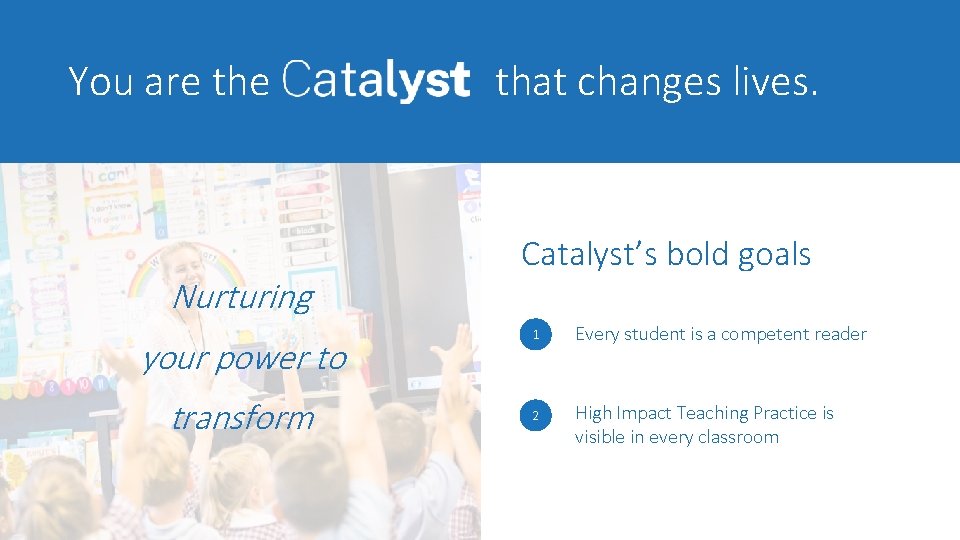 You are the Catalyst that changes lives.

Nurturing your power to transform

Catalyst's bold goals

1 Every student is a competent reader

2 High Impact Teaching Practice is visible in every classroom